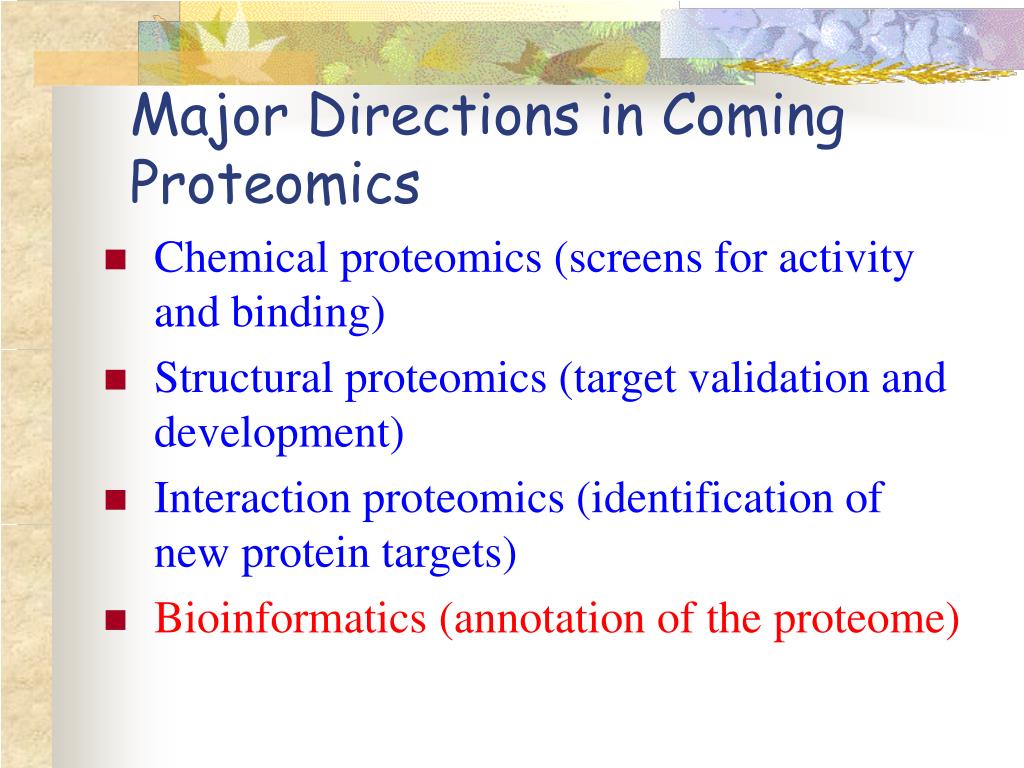 Major Directions in Coming Proteomics

- Chemical proteomics (screens for activity and binding)
- Structural proteomics (target validation and development)
- Interaction proteomics (identification of new protein targets)
- Bioinformatics (annotation of the proteome)